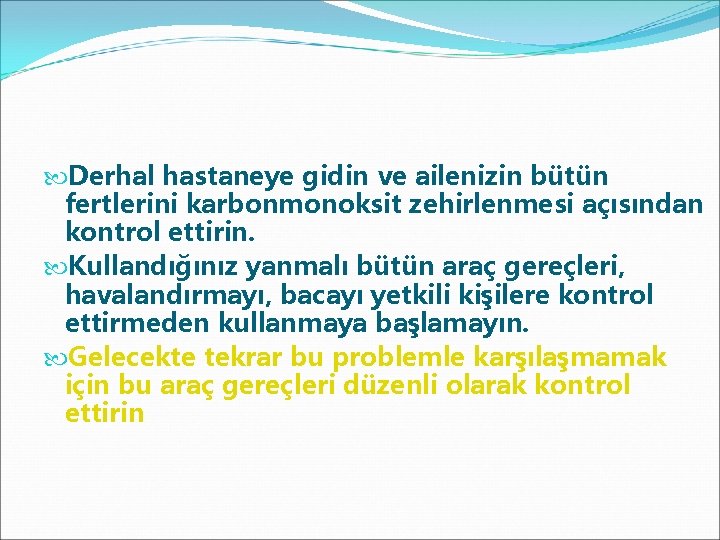 Derhal hastaneye gidin ve ailenizin bütün fertlerini karbonmonoksit zehirlenmesi açısından kontrol ettirin.

Kullandığınız yanmalı bütün araç gereçleri, havalandırmayı, bacayı yetkili kişilere kontrol ettirmeden kullanmaya başlamayın.

Gelecekte tekrar bu problemle karşılaşmamak için bu araç gereçleri düzenli olarak kontrol ettirin